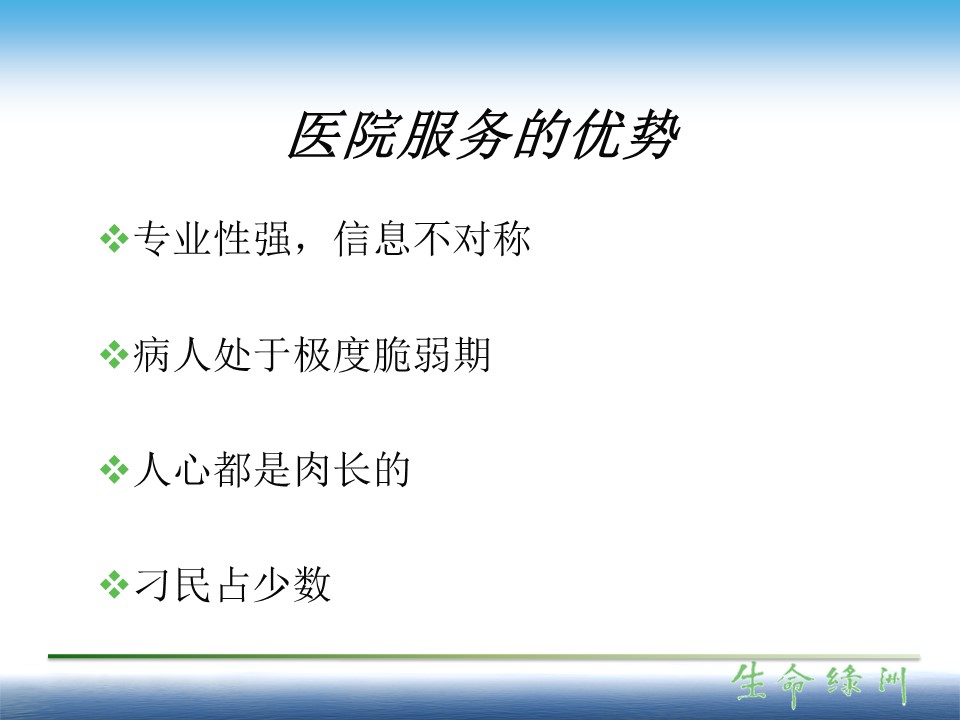 医院服务的优势

❖专业性强，信息不对称

❖病人处于极度脆弱期

❖人心都是肉长的

❖刁民占少数

生命绿洲